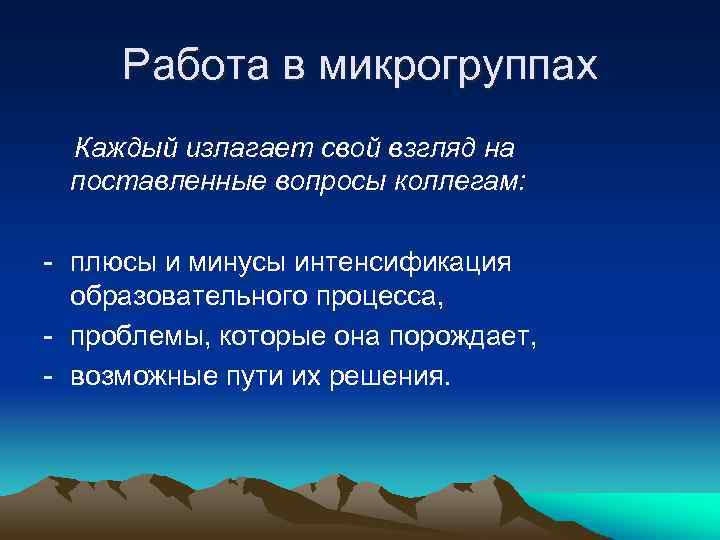 Работа в микрогруппах

Каждый излагает свой взгляд на поставленные вопросы коллегам:

- плюсы и минусы интенсификация образовательного процесса,
- проблемы, которые она порождает,
- возможные пути их решения.